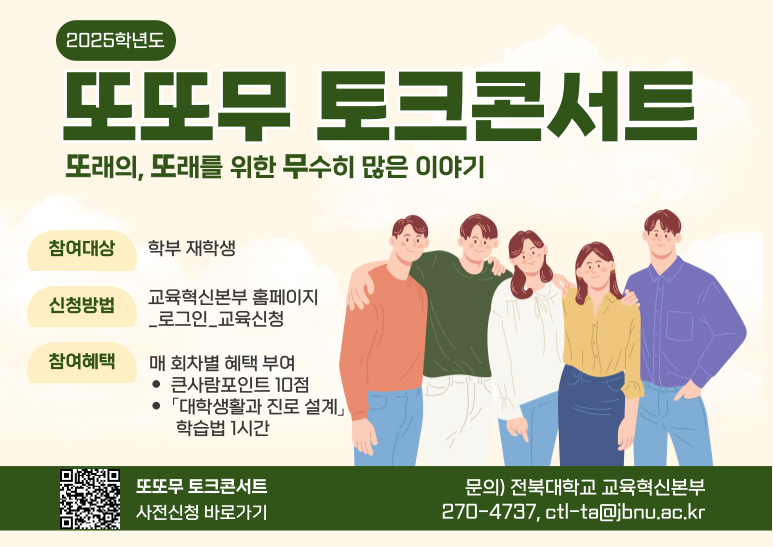 2025학년도

또또무 토크콘서트

또래의, 또래를 위한 무수히 많은 이야기

참여대상
학부 재학생

신청방법
교육혁신본부 홈페이지 _로그인_교육신청

참여혜택
매 회차별 혜택 부여
• 큰사람포인트 10점
• 「대학생활과 진로 설계」 학습법 1시간

또또무 토크콘서트
사전신청 바로가기

문의) 전북대학교 교육혁신본부
270-4737, ctl-ta@jbnu.ac.kr